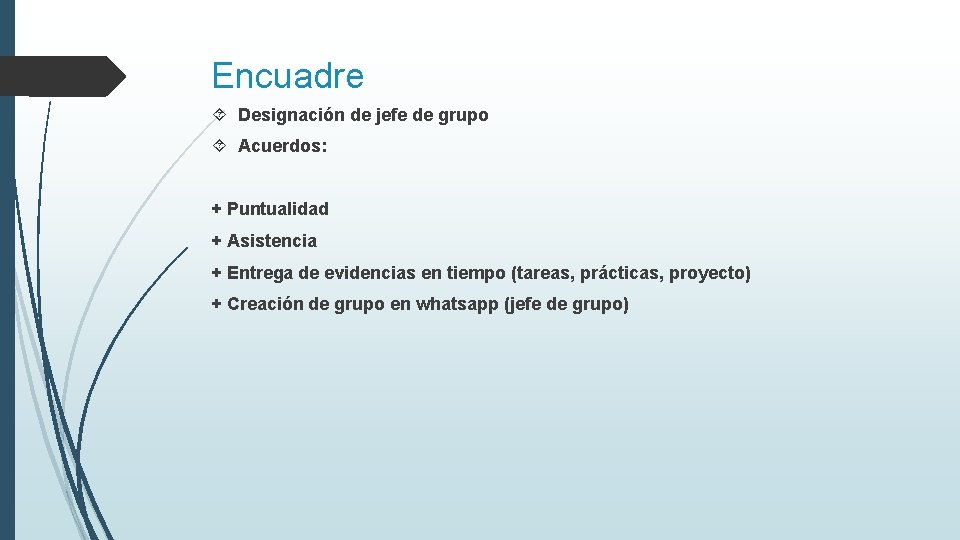 Encuadre

Designación de jefe de grupo

Acuerdos:

+ Puntualidad

+ Asistencia

+ Entrega de evidencias en tiempo (tareas, prácticas, proyecto)

+ Creación de grupo en whatsapp (jefe de grupo)